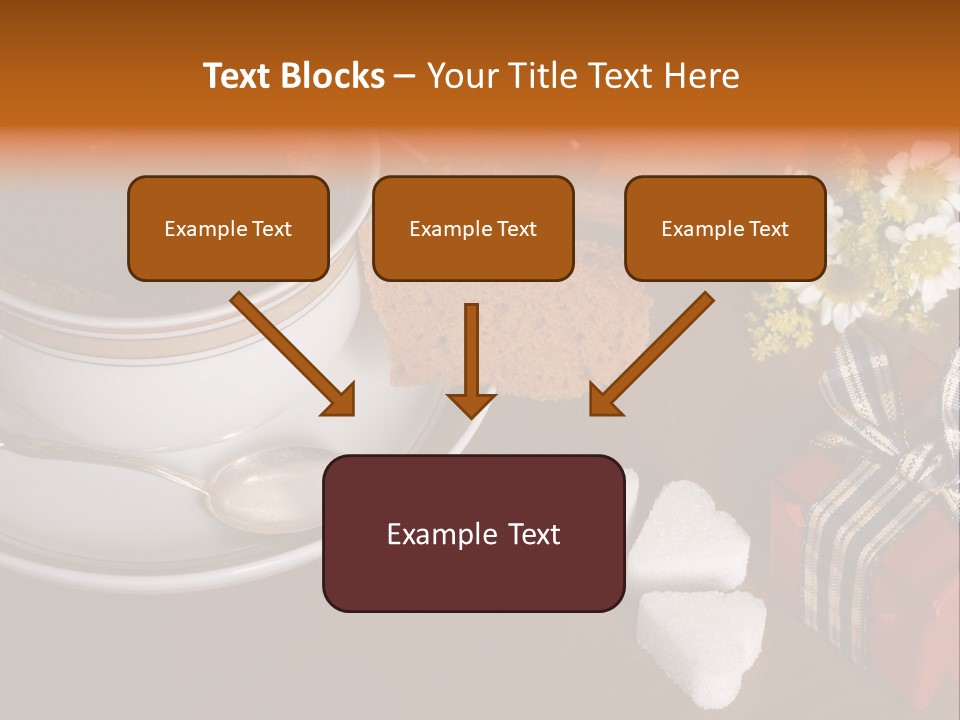 Text Blocks – Your Title Text Here

Example Text

Example Text

Example Text

Example Text